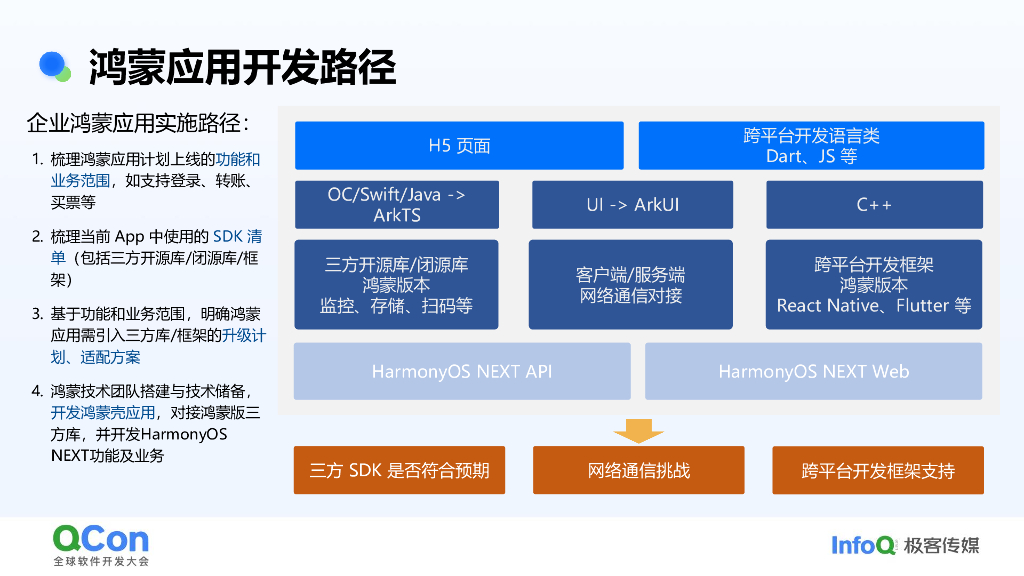 鸿蒙应用开发路径

企业鸿蒙应用实施路径：

1. 梳理鸿蒙应用计划上线的功能和业务范围，如支持登录、转账、买票等

2. 梳理当前 App 中使用的 SDK 清单（包括三方开源库/闭源库/框架）

3. 基于功能和业务范围，明确鸿蒙应用需引入三方库/框架的升级计划、适配方案

4. 鸿蒙技术团队搭建与技术储备，开发鸿蒙壳应用，对接鸿蒙版三方库，并开发HarmonyOS NEXT功能及业务

H5 页面

跨平台开发语言类
Dart、JS 等

OC/Swift/Java -> ArkTS

UI -> ArkUI

C++

三方开源库/闭源库
鸿蒙版本
监控、存储、扫码等

客户端/服务端
网络通信对接

跨平台开发框架
鸿蒙版本
React Native、Flutter 等

HarmonyOS NEXT API

HarmonyOS NEXT Web

三方 SDK 是否符合预期

网络通信挑战

跨平台开发框架支持

QCon
全球软件开发大会

InfoQ 极客传媒